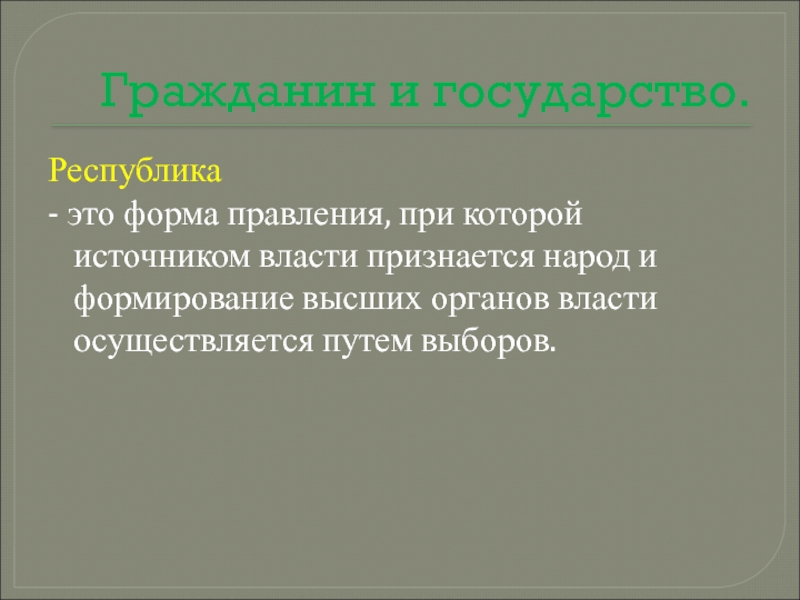 Гражданин и государство.

Республика

- это форма правления, при которой источником власти признается народ и формирование высших органов власти осуществляется путем выборов.